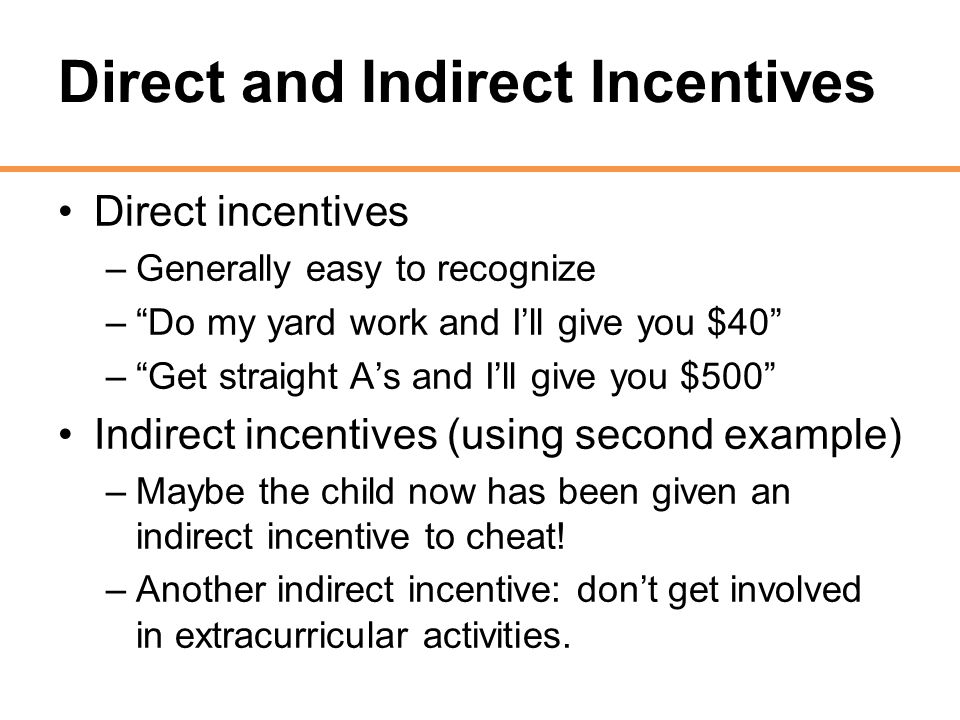 Direct and Indirect Incentives

• Direct incentives
– Generally easy to recognize
– “Do my yard work and I’ll give you \$40”
– “Get straight A’s and I’ll give you \$500”

• Indirect incentives (using second example)
– Maybe the child now has been given an indirect incentive to cheat!
– Another indirect incentive: don’t get involved in extracurricular activities.